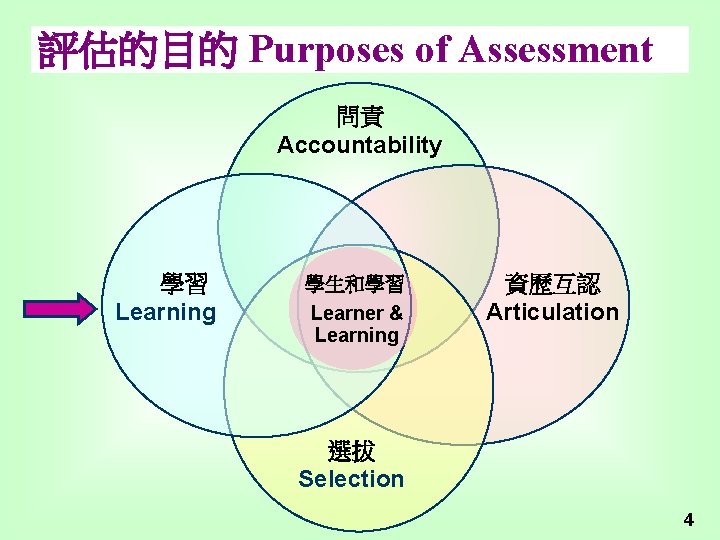 評估的目的 Purposes of Assessment

問責
Accountability

學習
Learning

學生和學習
Learner & Learning

資歷互認
Articulation

選拔
Selection

4